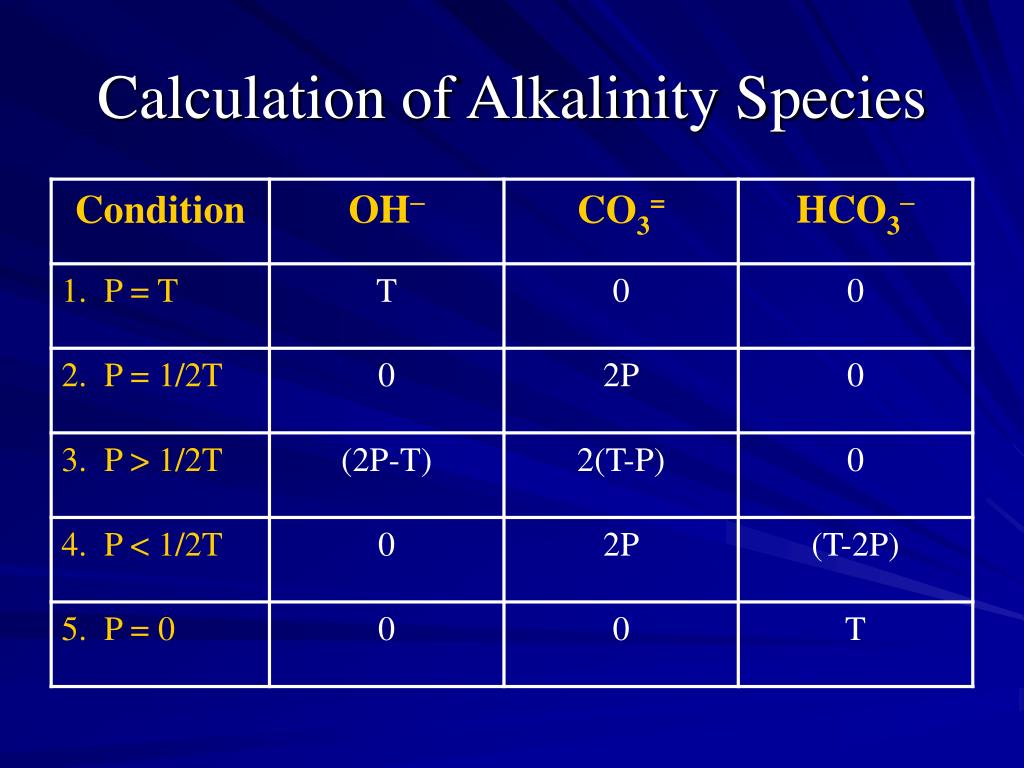 Calculation of Alkalinity Species

| Condition | $OH^-$ | $CO_3^=$ | $HCO_3^-$ |
|---|---|---|---|
| 1. P = T | T | 0 | 0 |
| 2. P = 1/2T | 0 | 2P | 0 |
| 3. P > 1/2T | (2P-T) | 2(T-P) | 0 |
| 4. P < 1/2T | 0 | 2P | (T-2P) |
| 5. P = 0 | 0 | 0 | T |